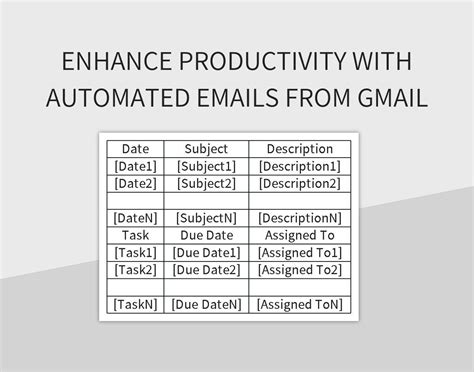 ENHANCE PRODUCTIVITY WITH AUTOMATED EMAILS FROM GMAIL

| Date | Subject | Description |
|---|---|---|
| [Date1] | [Subject1] | [Description1] |
| [Date2] | [Subject2] | [Description2] |
| | | |
| [DateN] | [SubjectN] | [DescriptionN] |
| Task | Due Date | Assigned To |
| [Task1] | [Due Date1] | [Assigned To1] |
| [Task2] | [Due Date2] | [Assigned To2] |
| | | |
| [TaskN] | [Due DateN] | [Assigned ToN] |